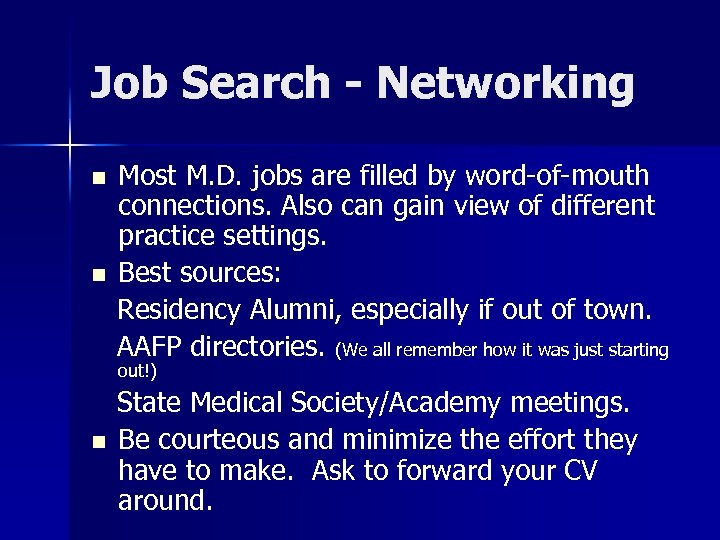 Job Search - Networking

- Most M.D. jobs are filled by word-of-mouth connections. Also can gain view of different practice settings.
- Best sources:

Residency Alumni, especially if out of town.

AAFP directories. (We all remember how it was just starting out!)

State Medical Society/Academy meetings.

- Be courteous and minimize the effort they have to make.  Ask to forward your CV around.